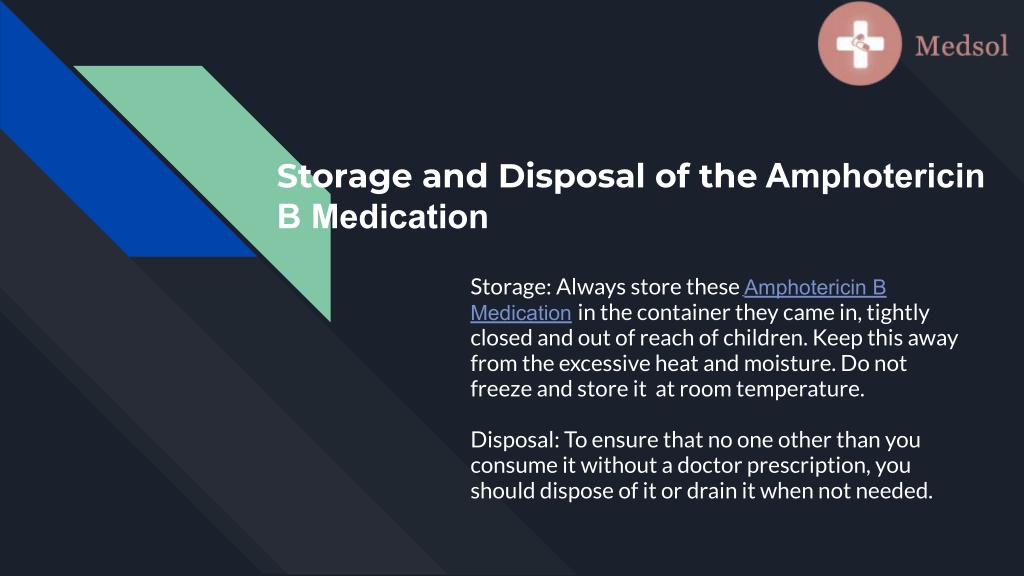 Medsol

Storage and Disposal of the Amphotericin B Medication

Storage: Always store these Amphotericin B Medication in the container they came in, tightly closed and out of reach of children. Keep this away from the excessive heat and moisture. Do not freeze and store it at room temperature.

Disposal: To ensure that no one other than you consume it without a doctor prescription, you should dispose of it or drain it when not needed.